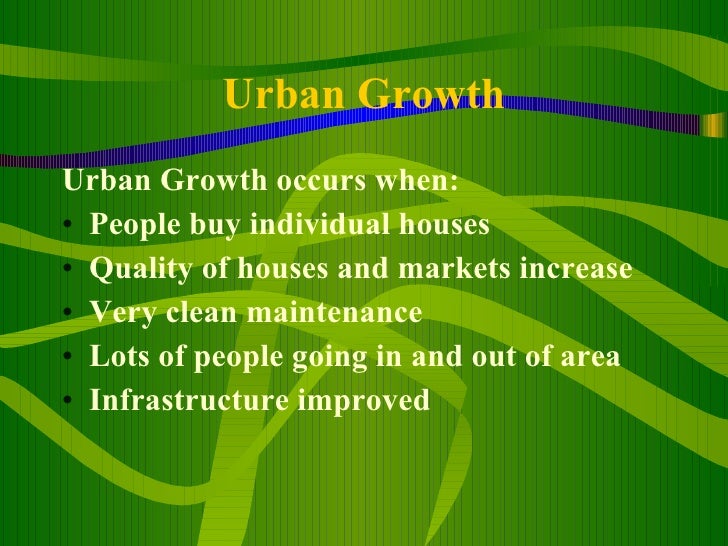 Urban Growth

Urban Growth occurs when:
• People buy individual houses
• Quality of houses and markets increase
• Very clean maintenance
• Lots of people going in and out of area
• Infrastructure improved